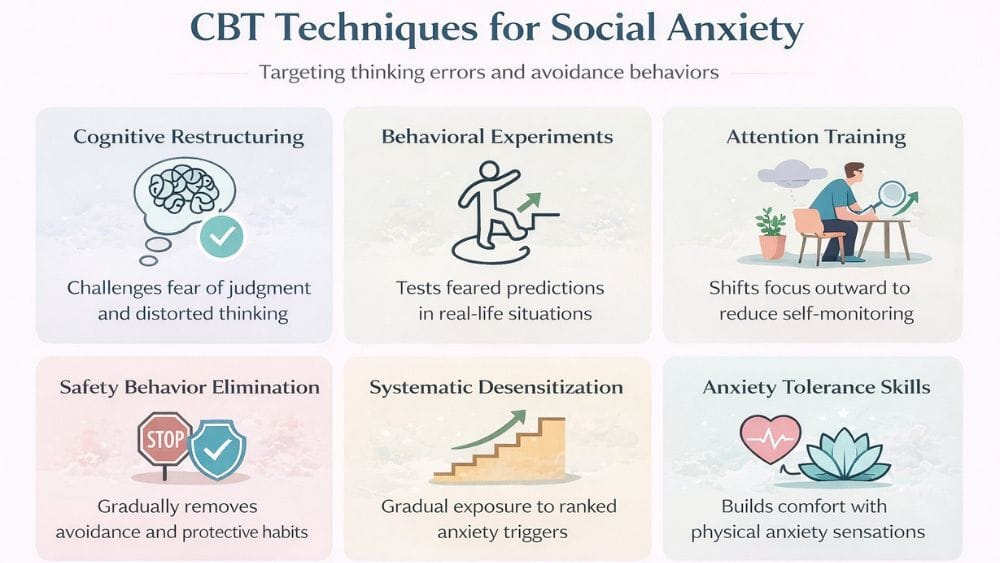 CBT Techniques for Social Anxiety

Targeting thinking errors and avoidance behaviors

Cognitive Restructuring

Challenges fear of judgment and distorted thinking

Behavioral Experiments

Tests feared predictions in real-life situations

Attention Training

Shifts focus outward to reduce self-monitoring

Safety Behavior Elimination

STOP

Gradually removes avoidance and protective habits

Systematic Desensitization

Gradual exposure to ranked anxiety triggers

Anxiety Tolerance Skills

Builds comfort with physical anxiety sensations